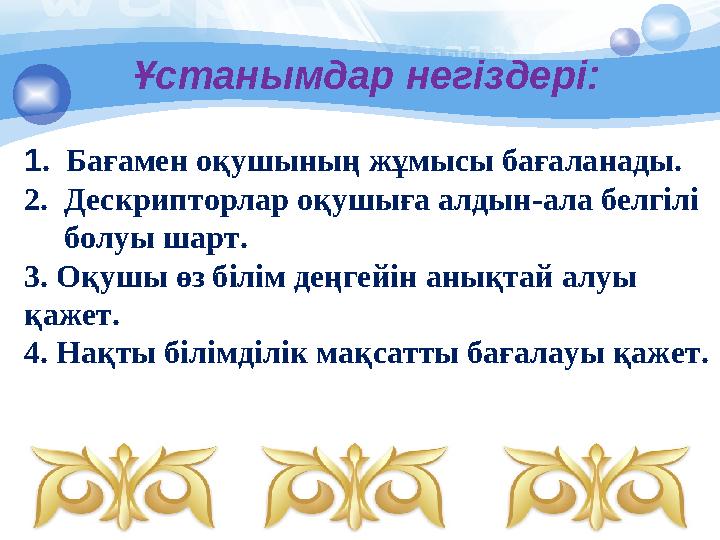 Ұстанымдар негіздері:

1. Бағамен оқушының жұмысы бағаланады.
2. Дескрипторлар оқушыға алдын-ала белгілі болуы шарт.
3. Оқушы өз білім деңгейін анықтай алуы қажет.
4. Нақты білімділік мақсатты бағалауы қажет.